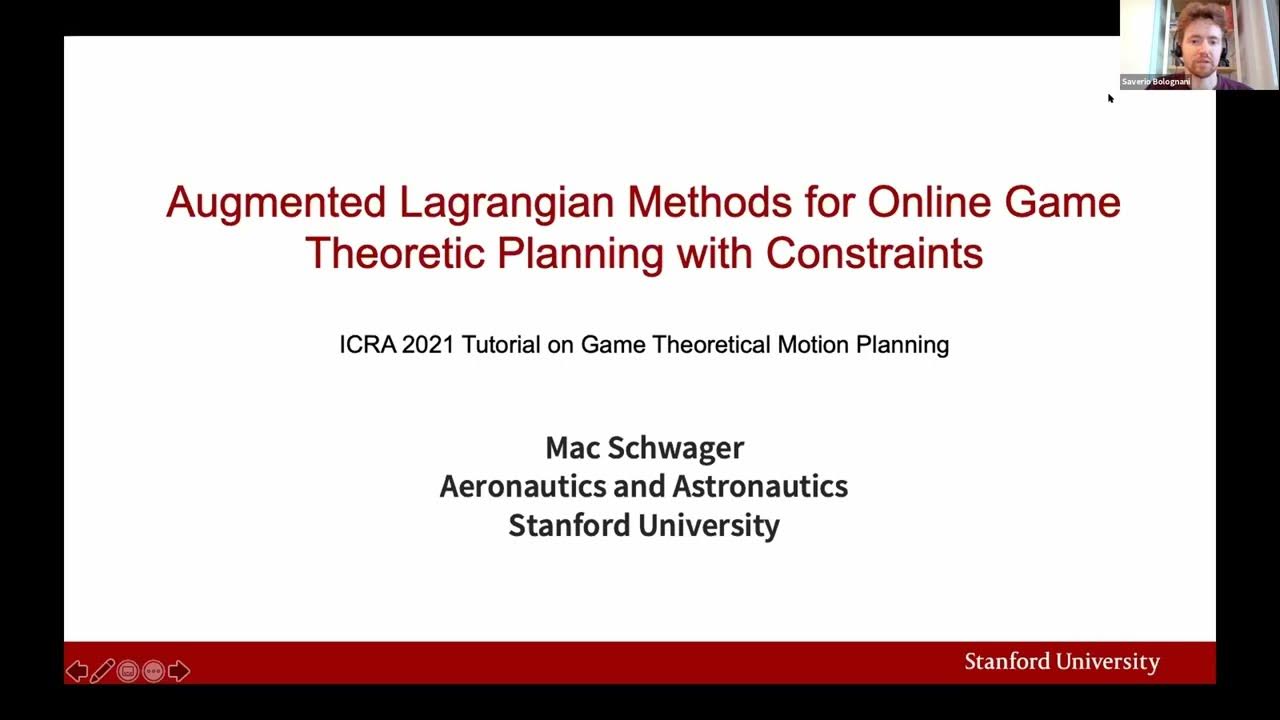 Saverio Bolognani

Augmented Lagrangian Methods for Online Game Theoretic Planning with Constraints

ICRA 2021 Tutorial on Game Theoretical Motion Planning

Mac Schwager
Aeronautics and Astronautics
Stanford University

Stanford University